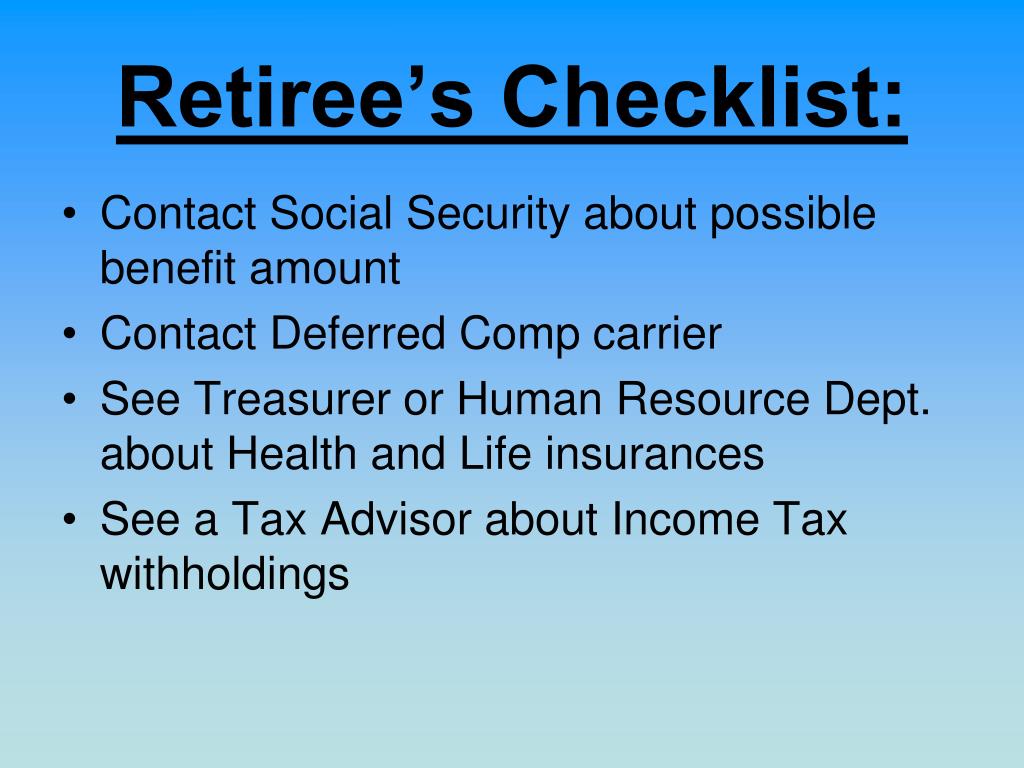 Retiree’s Checklist:

• Contact Social Security about possible benefit amount
• Contact Deferred Comp carrier
• See Treasurer or Human Resource Dept. about Health and Life insurances
• See a Tax Advisor about Income Tax withholdings